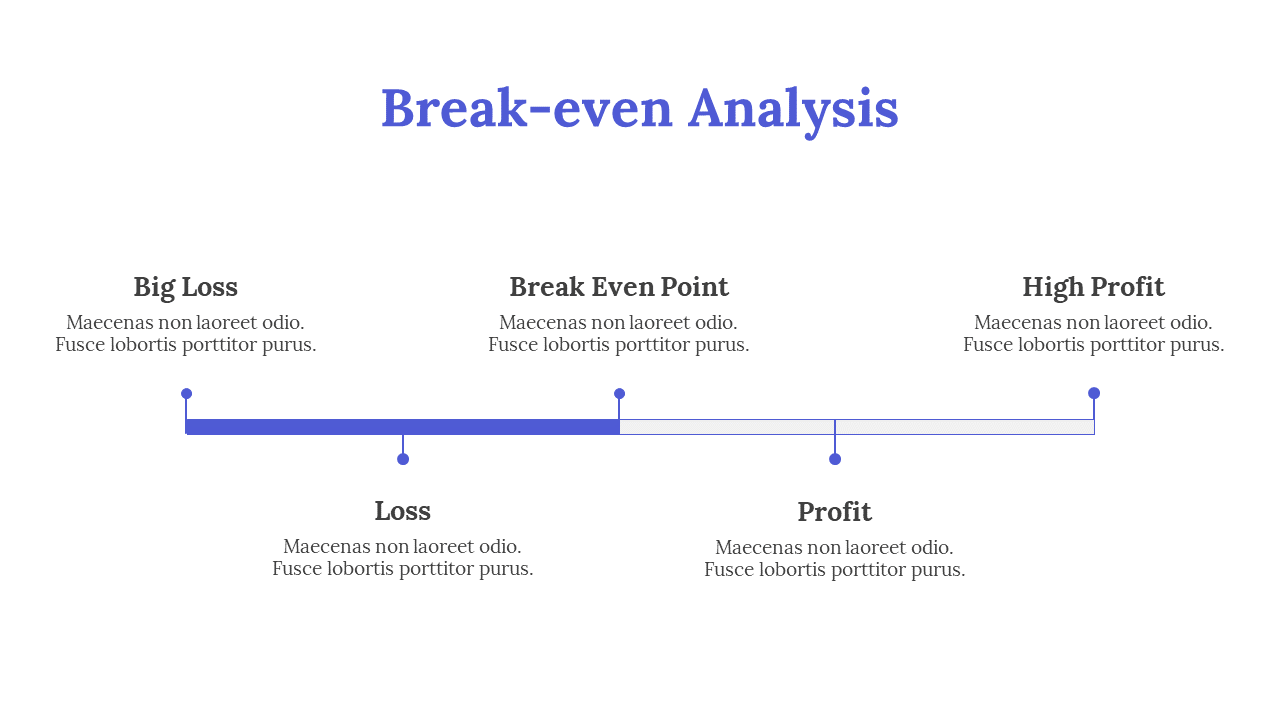 Break-even Analysis

Big Loss
Maecenas non laoreet odio. Fusce lobortis porttitor purus.

Break Even Point
Maecenas non laoreet odio. Fusce lobortis porttitor purus.

High Profit
Maecenas non laoreet odio. Fusce lobortis porttitor purus.

Loss
Maecenas non laoreet odio. Fusce lobortis porttitor purus.

Profit
Maecenas non laoreet odio. Fusce lobortis porttitor purus.